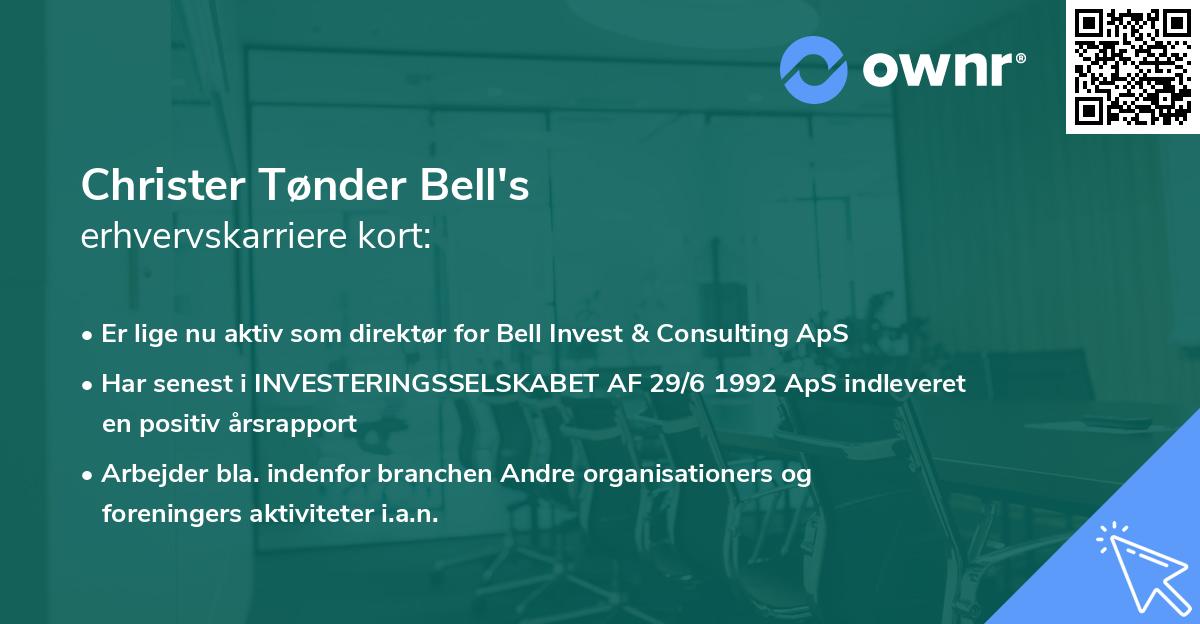 ownr®

Christer Tønder Bell's
erhvervskarriere kort:

• Er lige nu aktiv som direktør for Bell Invest & Consulting ApS
• Har senest i INVESTERINGSSELSKABET AF 29/6 1992 ApS indleveret en positiv årsrapport
• Arbejder bla. indenfor branchen Andre organisationers og foreningers aktiviteter i.a.n.